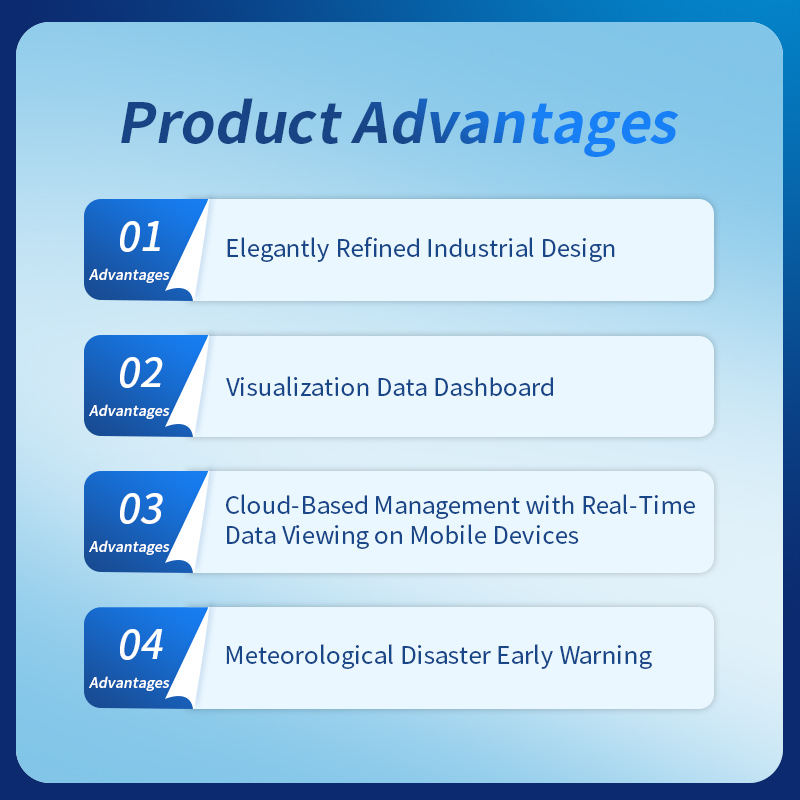 Product Advantages

01
Advantages
Elegantly Refined Industrial Design

02
Advantages
Visualization Data Dashboard

03
Advantages
Cloud-Based Management with Real-Time Data Viewing on Mobile Devices

04
Advantages
Meteorological Disaster Early Warning